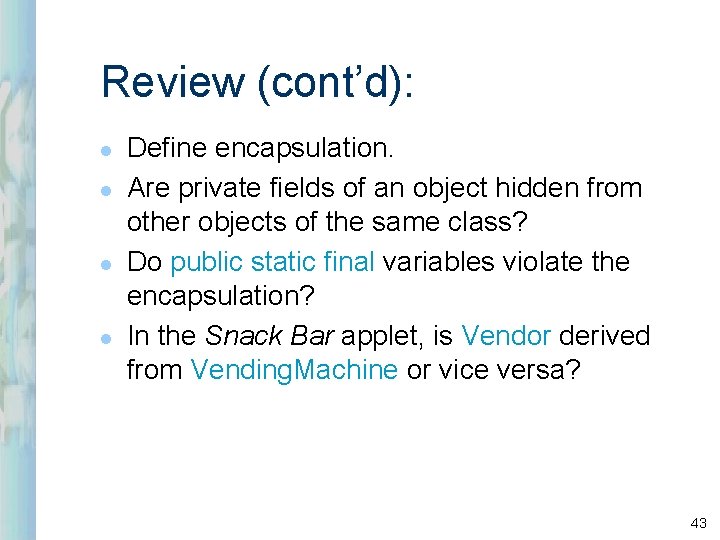 Review (cont'd):

• Define encapsulation.
• Are private fields of an object hidden from other objects of the same class?
• Do public static final variables violate the encapsulation?
• In the Snack Bar applet, is Vendor derived from VendingMachine or vice versa?

43